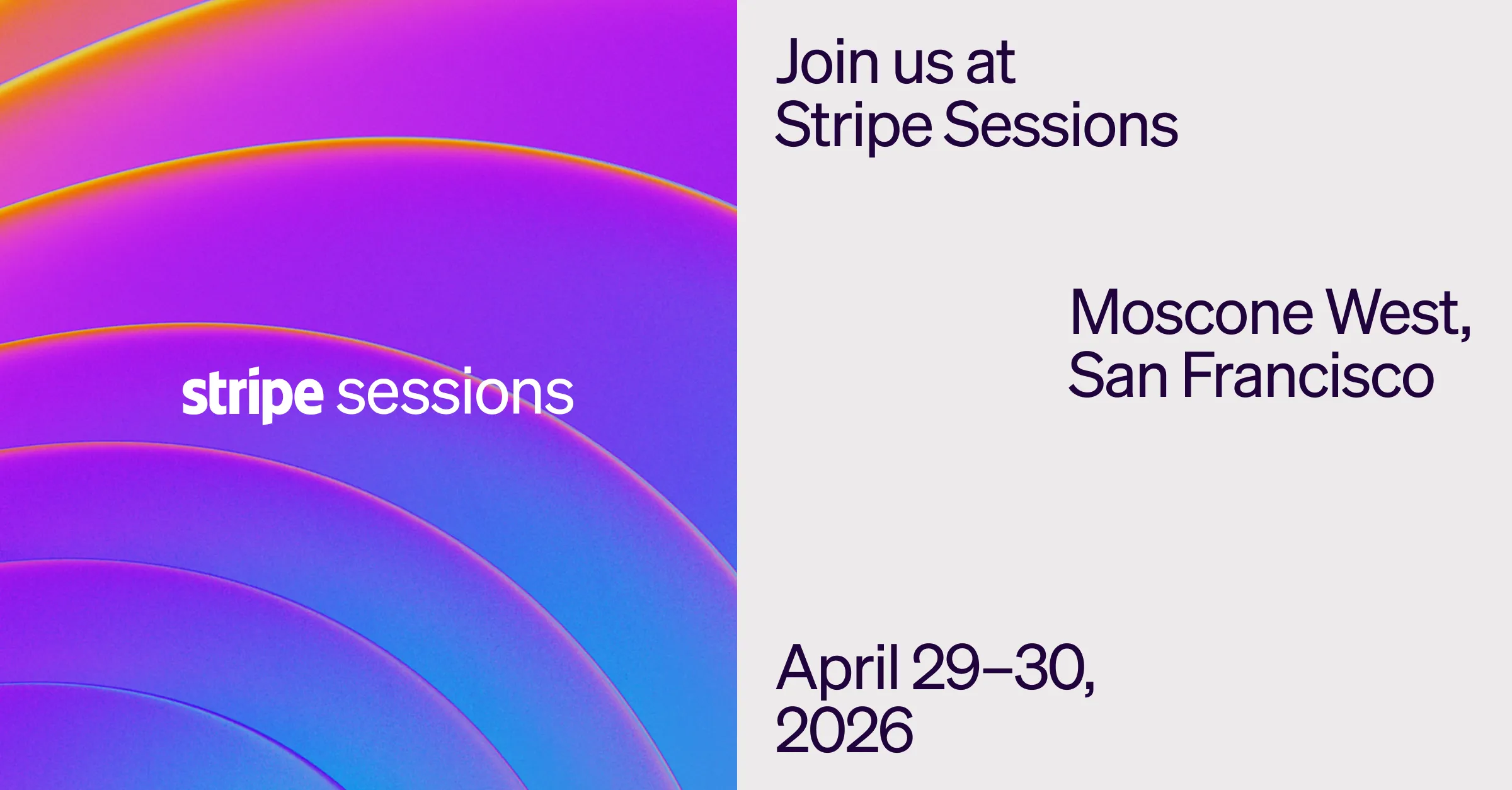 stripe sessions

Join us at Stripe Sessions

Moscone West, San Francisco

April 29–30, 2026